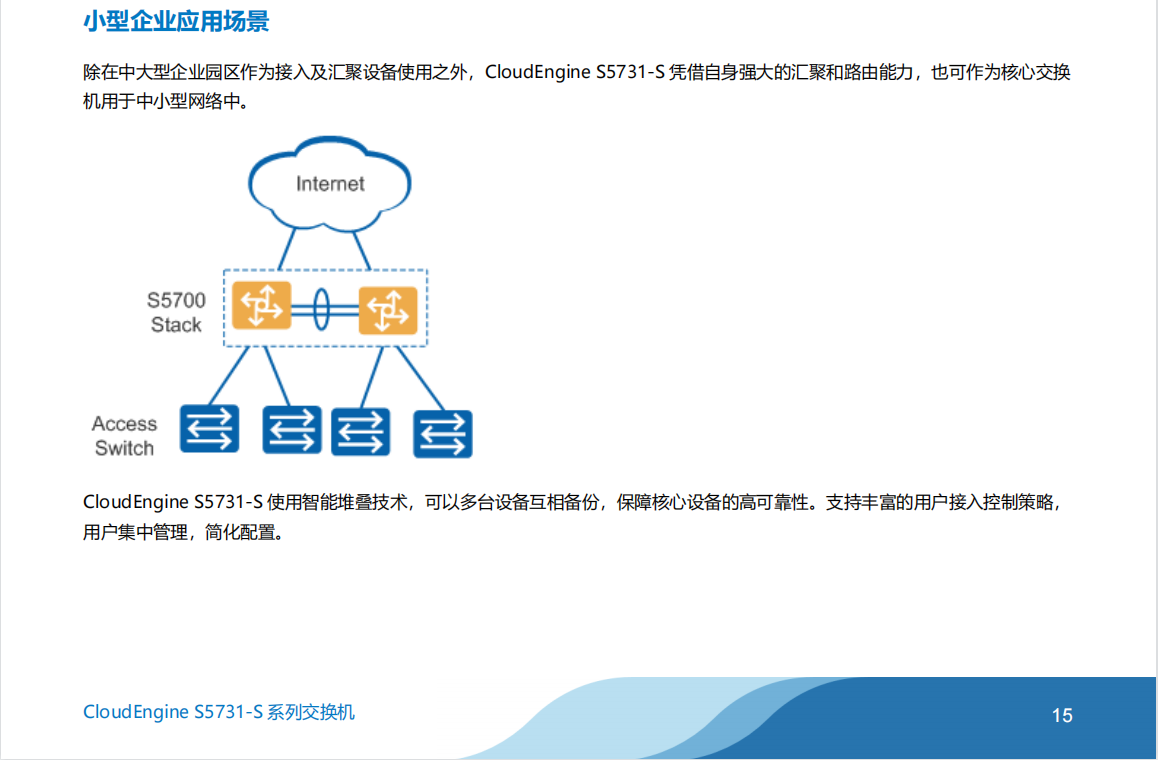 小型企业应用场景

除在中大型企业园区作为接入及汇聚设备使用之外，CloudEngine S5731-S 凭借自身强大的汇聚和路由能力，也可作为核心交换机用于中小型网络中。

Internet

S5700 Stack

Access Switch

CloudEngine S5731-S 使用智能堆叠技术，可以多台设备互相备份，保障核心设备的高可靠性。支持丰富的用户接入控制策略，用户集中管理，简化配置。

CloudEngine S5731-S 系列交换机

15